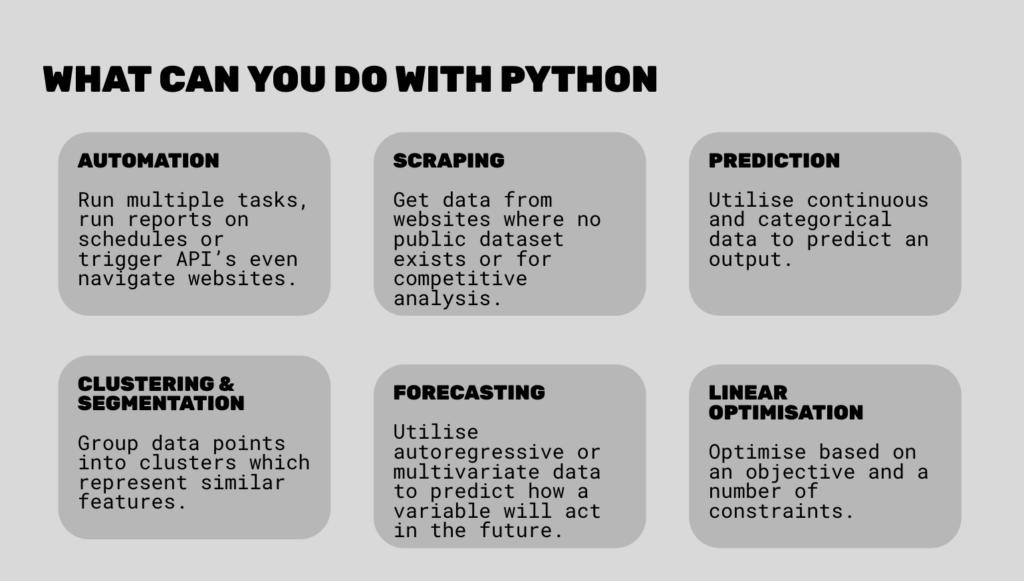 WHAT CAN YOU DO WITH PYTHON

AUTOMATION

Run multiple tasks, run reports on schedules or trigger API's even navigate websites.

SCRAPING

Get data from websites where no public dataset exists or for competitive analysis.

PREDICTION

Utilise continuous and categorical data to predict an output.

CLUSTERING & SEGMENTATION

Group data points into clusters which represent similar features.

FORECASTING

Utilise autoregressive or multivariate data to predict how a variable will act in the future.

LINEAR OPTIMISATION

Optimise based on an objective and a number of constraints.